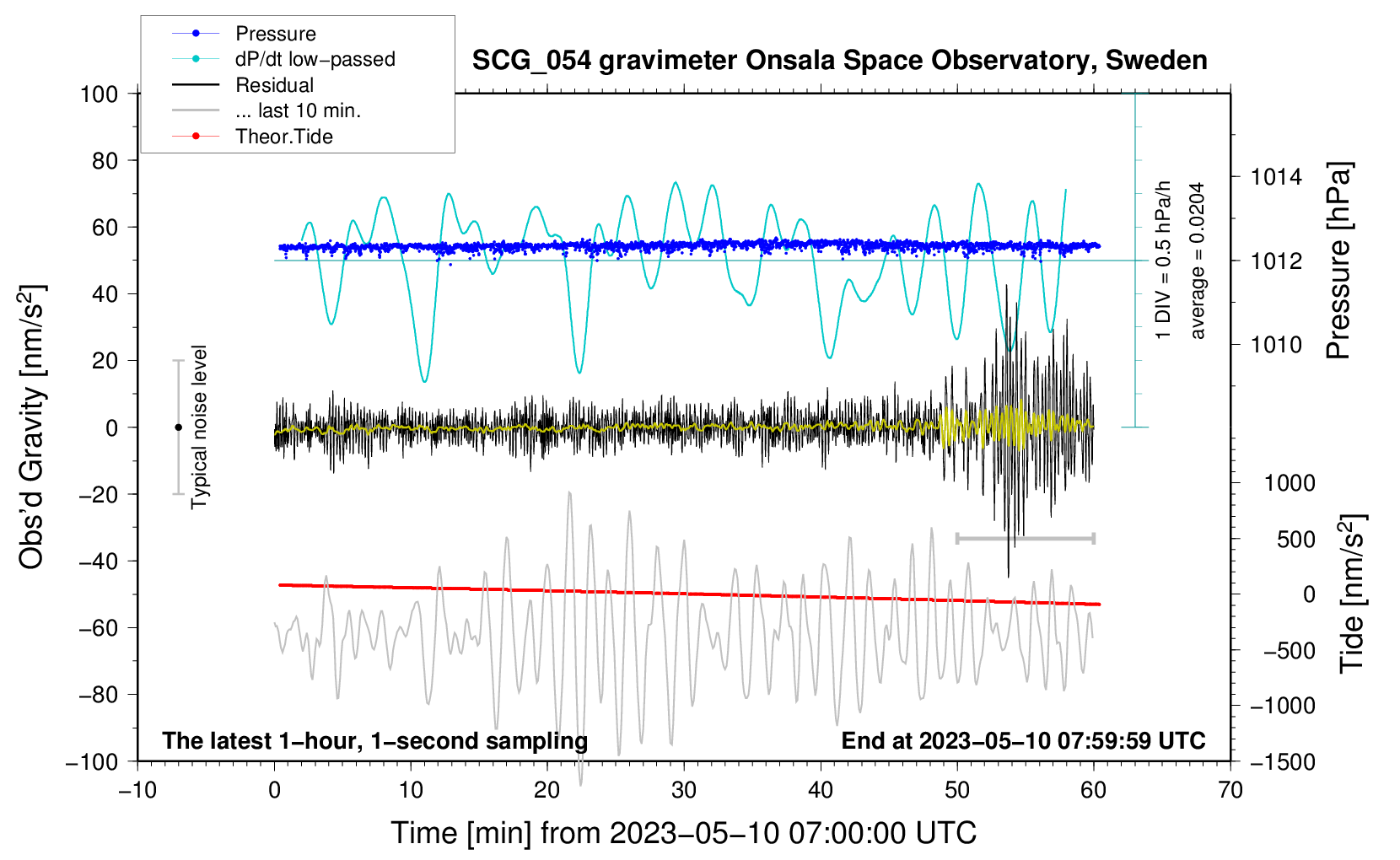 Pressure
dP/dt low−passed
Residual
... last 10 min.
Theor.Tide

SCG_054 gravimeter Onsala Space Observatory, Sweden

100
80
60
40
20
0
−20
−40
−60
−80
−100

Obs'd Gravity [nm/s$^2$]

Typical noise level

1 DIV = 0.5 hPa/h
average = 0.0204

1014
1012
1010
Pressure [hPa]

1000
500
0
−500
−1000
−1500
Tide [nm/s$^2$]

The latest 1−hour, 1−second sampling
End at 2023−05−10 07:59:59 UTC

−10
0
10
20
30
40
50
60
70

Time [min] from 2023−05−10 07:00:00 UTC